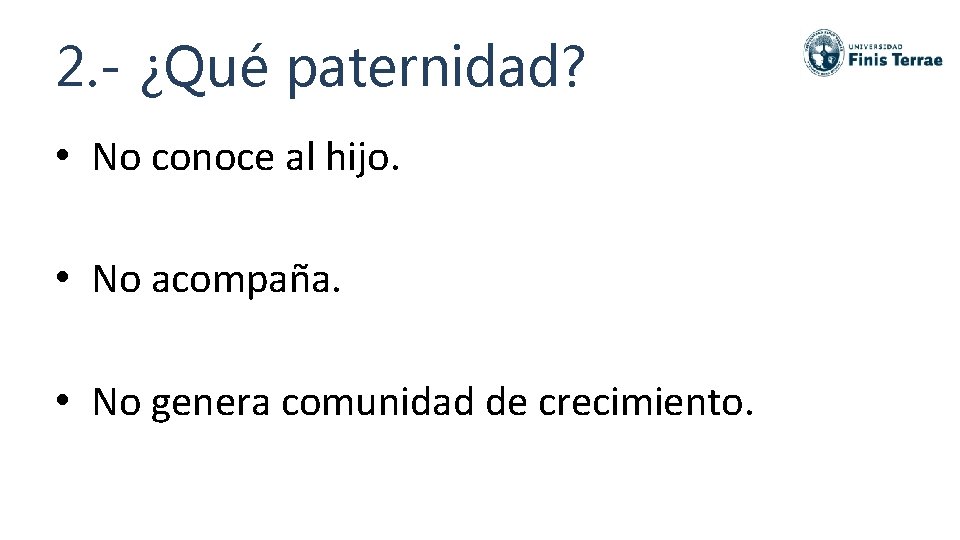 2.- ¿Qué paternidad?

UNIVERSIDAD
Finis Terrae

• No conoce al hijo.

• No acompaña.

• No genera comunidad de crecimiento.